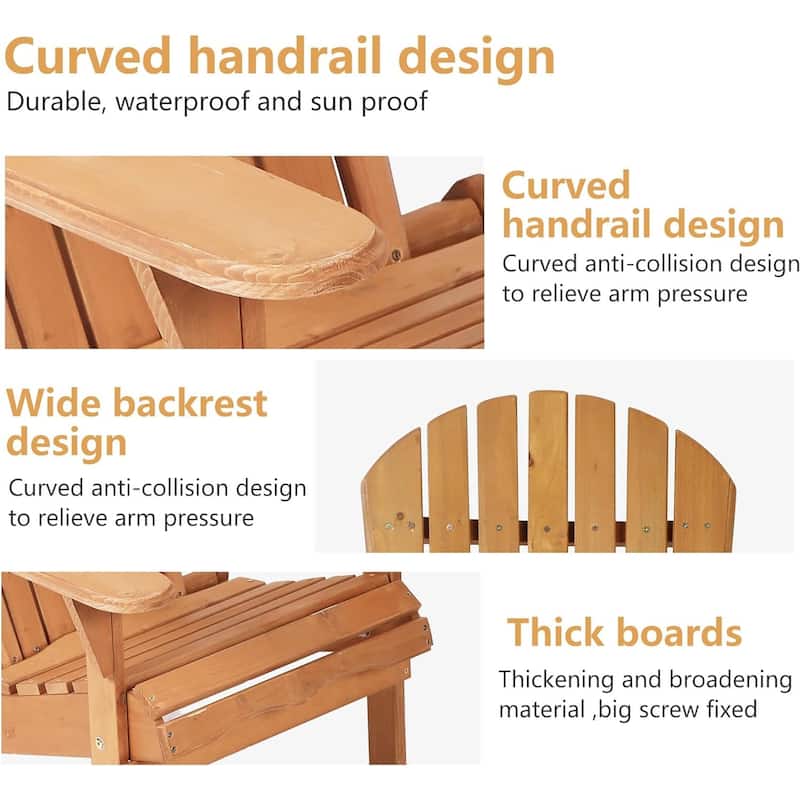 Curved handrail design
Durable, waterproof and sun proof

Curved handrail design
Curved anti-collision design to relieve arm pressure

Wide backrest design
Curved anti-collision design to relieve arm pressure

Thick boards
Thickening and broadening material ,big screw fixed